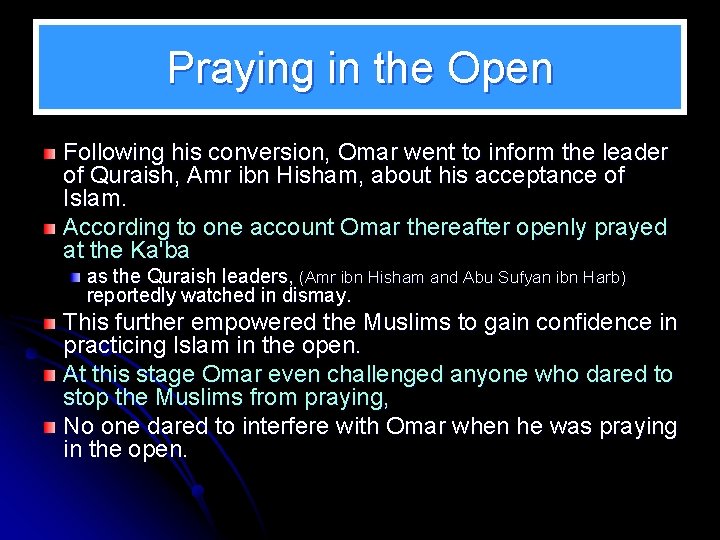 Praying in the Open

Following his conversion, Omar went to inform the leader of Quraish, Amr ibn Hisham, about his acceptance of Islam.

According to one account Omar thereafter openly prayed at the Ka'ba

as the Quraish leaders, (Amr ibn Hisham and Abu Sufyan ibn Harb) reportedly watched in dismay.

This further empowered the Muslims to gain confidence in practicing Islam in the open.

At this stage Omar even challenged anyone who dared to stop the Muslims from praying,

No one dared to interfere with Omar when he was praying in the open.